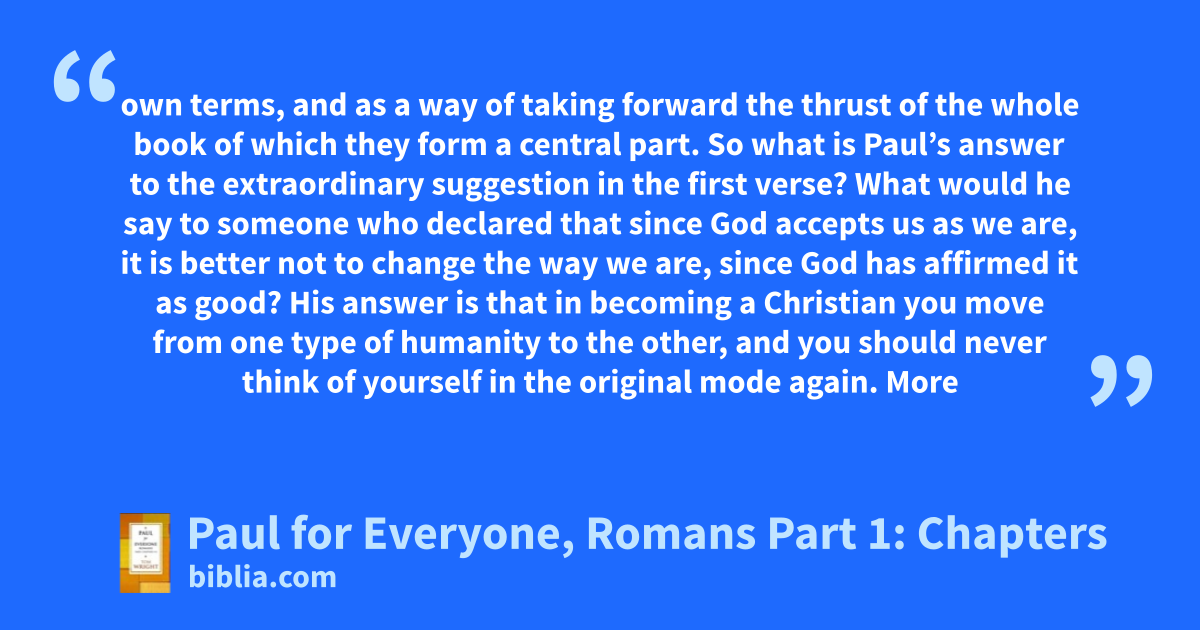 “own terms, and as a way of taking forward the thrust of the whole book of which they form a central part. So what is Paul’s answer to the extraordinary suggestion in the first verse? What would he say to someone who declared that since God accepts us as we are, it is better not to change the way we are, since God has affirmed it as good? His answer is that in becoming a Christian you move from one type of humanity to the other, and you should never think of yourself in the original mode again. More”

Paul for Everyone, Romans Part 1: Chapters
biblia.com